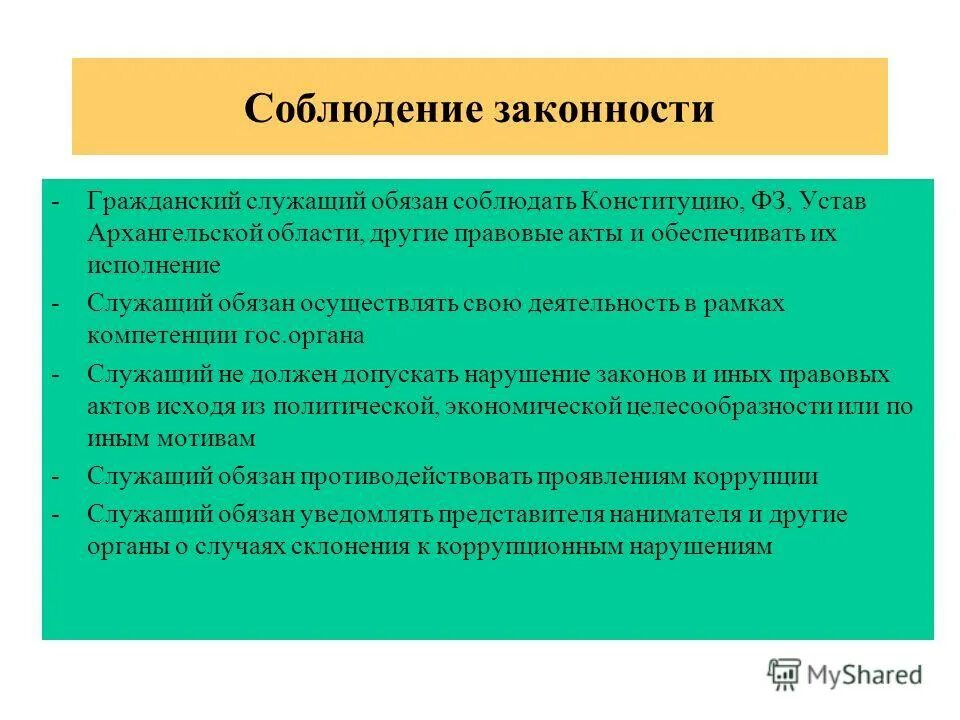 Соблюдение законности

- Гражданский служащий обязан соблюдать Конституцию, ФЗ, Устав Архангельской области, другие правовые акты и обеспечивать их исполнение
- Служащий обязан осуществлять свою деятельность в рамках компетенции гос.органа
- Служащий не должен допускать нарушение законов и иных правовых актов исходя из политической, экономической целесообразности или по иным мотивам
- Служащий обязан противодействовать проявлениям коррупции
- Служащий обязан уведомлять представителя нанимателя и другие органы о случаях склонения к коррупционным нарушениям

MyShared